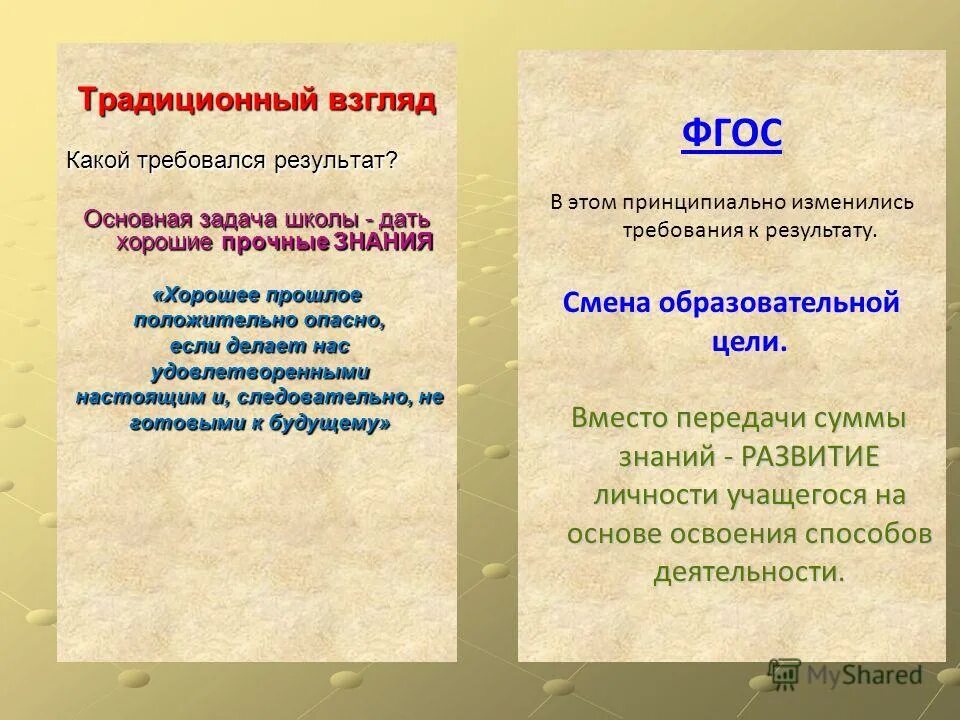 Традиционный взгляд

Какой требовался результат?

Основная задача школы - дать хорошие прочные ЗНАНИЯ

«Хорошее прошлое положительно опасно, если делает нас удовлетворенными настоящим и, следовательно, не готовыми к будущему»

ФГОС

В этом принципиально изменились требования к результату.

Смена образовательной цели.

Вместо передачи суммы знаний - РАЗВИТИЕ личности учащегося на основе освоения способов деятельности.

MyShared